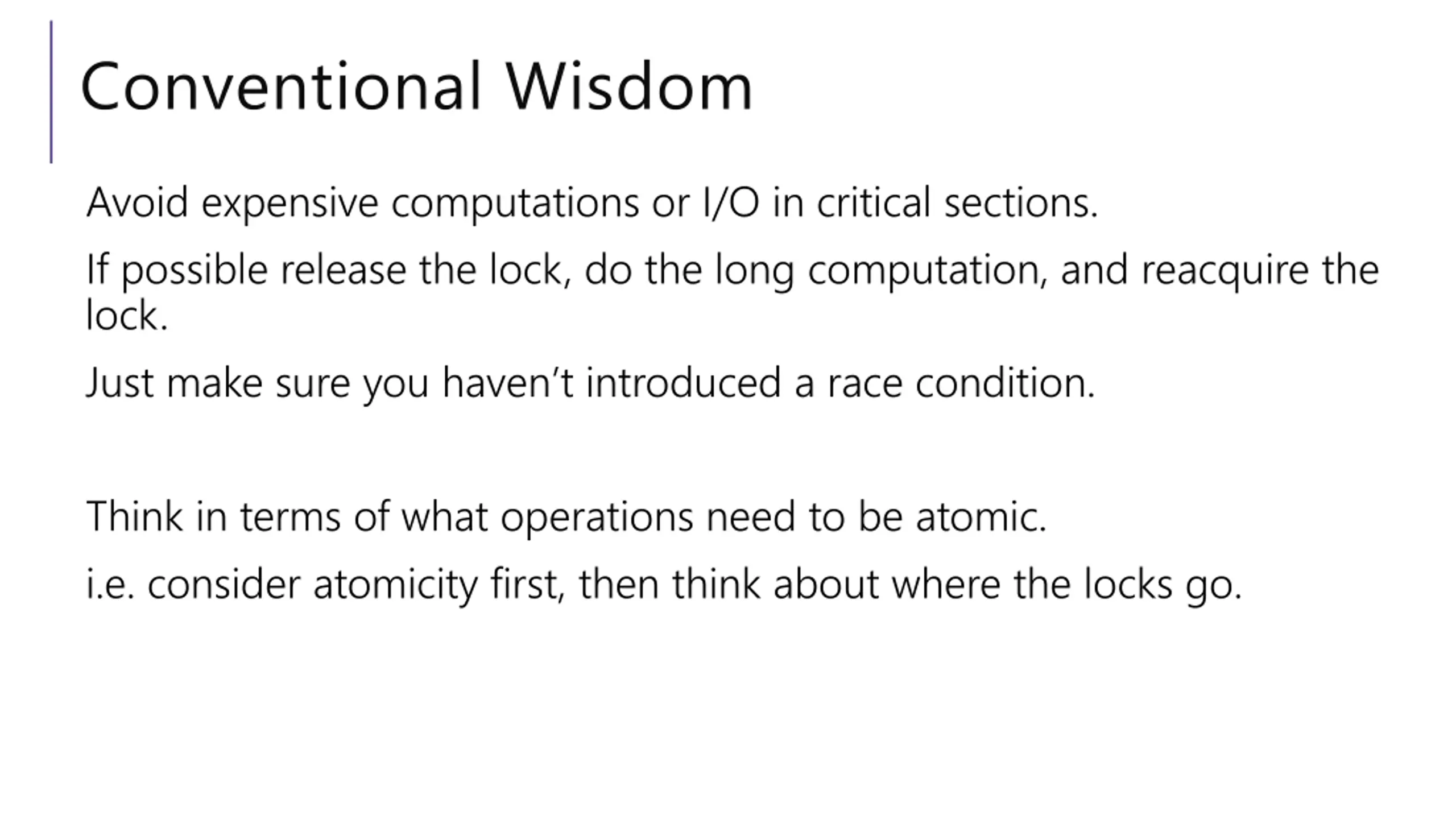 Conventional Wisdom

Avoid expensive computations or I/O in critical sections.

If possible release the lock, do the long computation, and reacquire the lock.

Just make sure you haven’t introduced a race condition.

Think in terms of what operations need to be atomic.

i.e. consider atomicity first, then think about where the locks go.